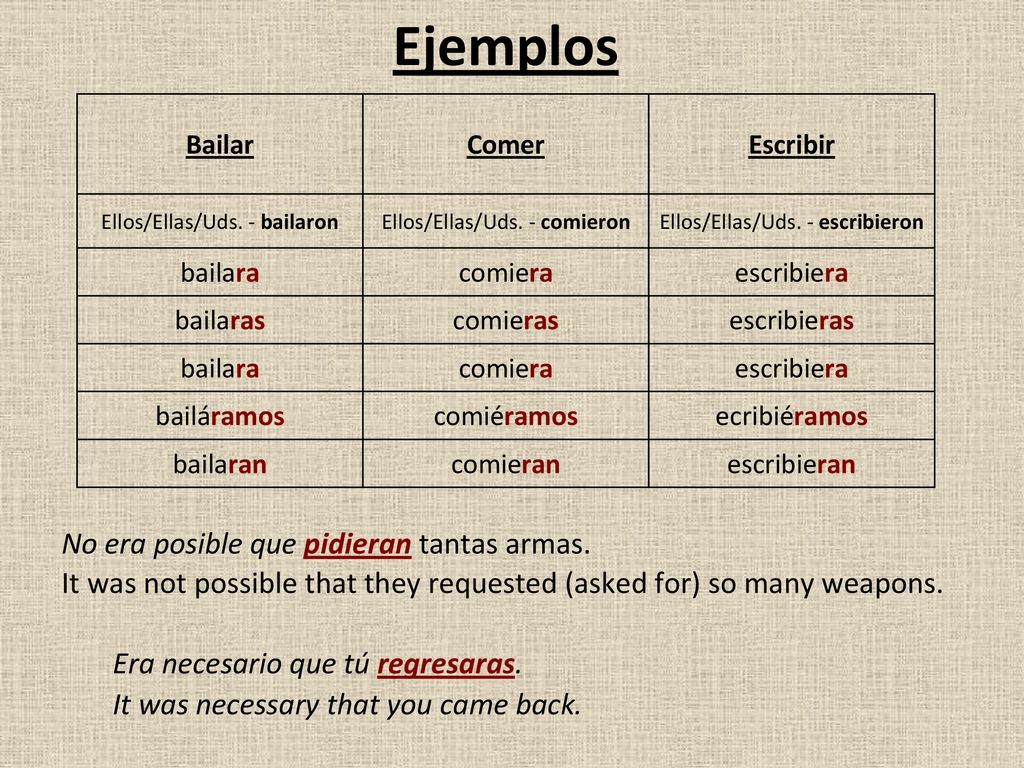 Ejemplos

| Bailar | Comer | Escribir |
|---|---|---|
| Ellos/Ellas/Uds. - bailaron | Ellos/Ellas/Uds. - comieron | Ellos/Ellas/Uds. - escribieron |
| bailara | comiera | escribiera |
| bailaras | comieras | escribieras |
| bailara | comiera | escribiera |
| bailáramos | comiéramos | ecribiéramos |
| bailaran | comieran | escribieran |

No era posible que pidieran tantas armas.
It was not possible that they requested (asked for) so many weapons.

Era necesario que tú regresaras.
It was necessary that you came back.